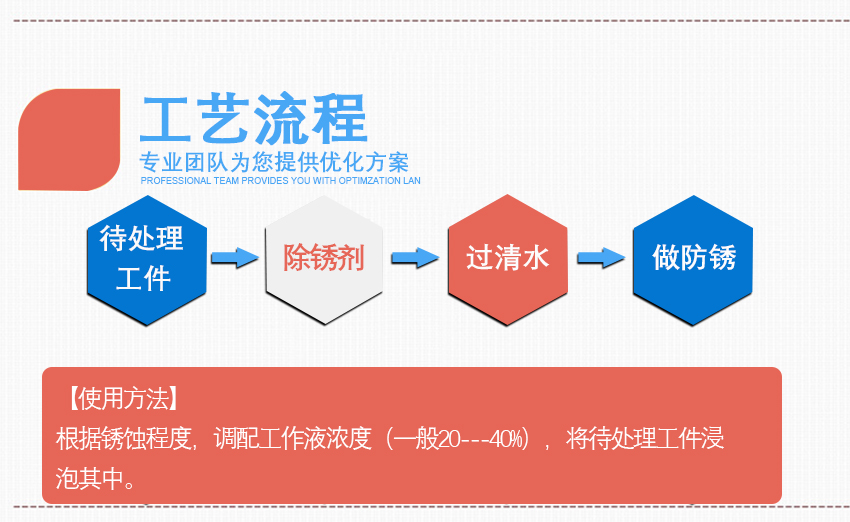 工艺流程
专业团队为您提供优化方案
PROFESSIONAL TEAM PROVIDES YOU WITH OPTIMZATION LAN

待处理工件
除锈剂
过清水
做防锈

【使用方法】
根据锈蚀程度，调配工作液浓度（一般20---40%），将待处理工件浸泡其中。